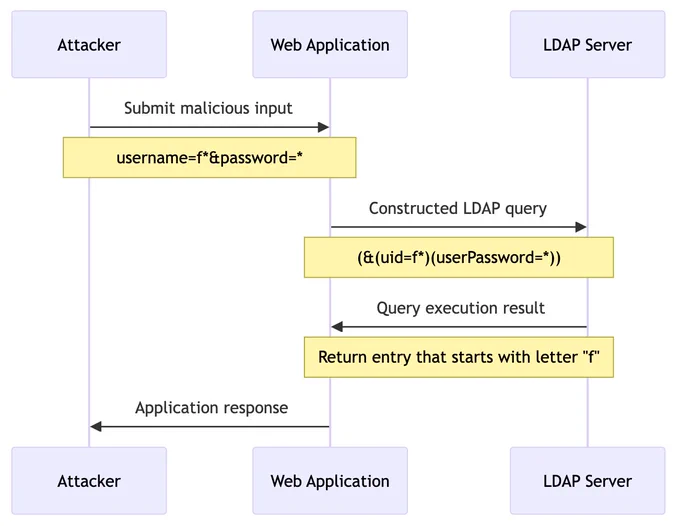 Attacker

Web Application

LDAP Server

Submit malicious input

username=f*&password=*

Constructed LDAP query

(&(uid=f*)(userPassword=*))

Query execution result

Return entry that starts with letter "f"

Application response

Attacker

Web Application

LDAP Server